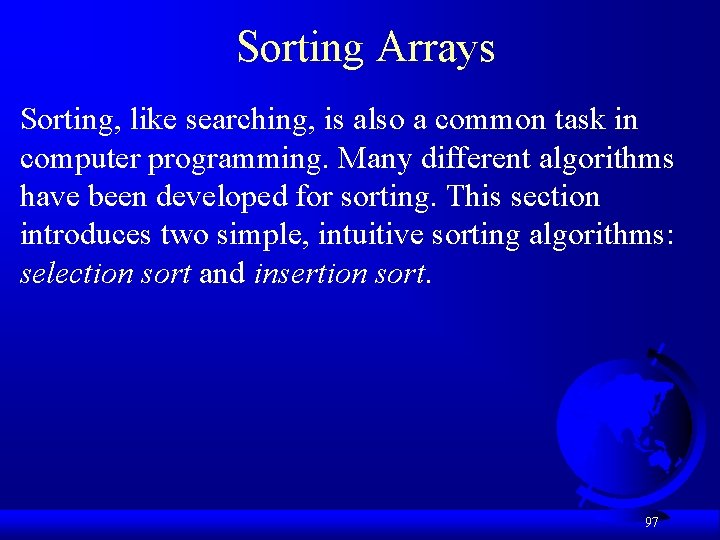 Sorting Arrays

Sorting, like searching, is also a common task in computer programming. Many different algorithms have been developed for sorting. This section introduces two simple, intuitive sorting algorithms: selection sort and insertion sort.

97